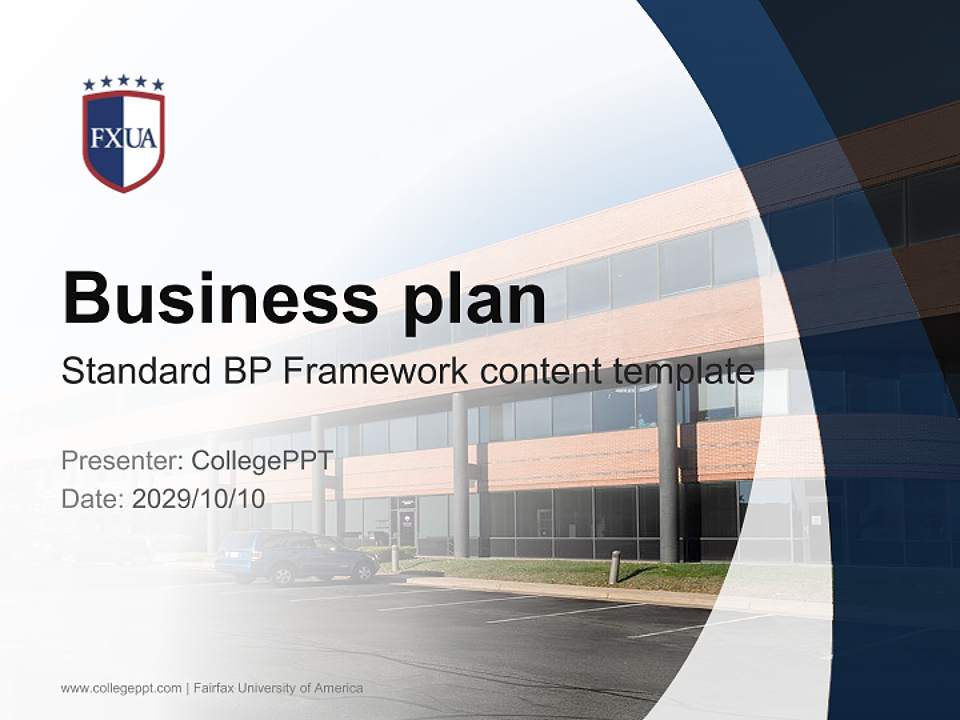 FXUA

Business plan

Standard BP Framework content template

Presenter: CollegePPT
Date: 2029/10/10

www.collegeppt.com | Fairfax University of America